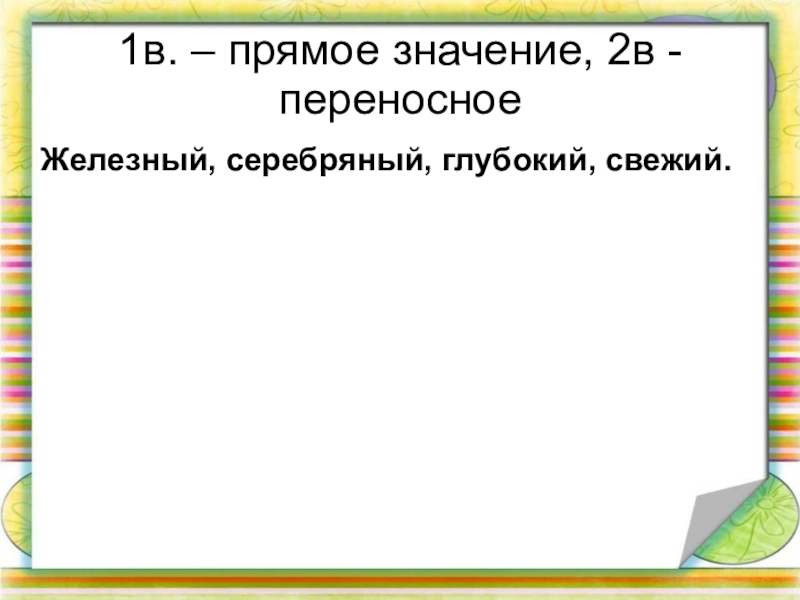 1в. – прямое значение, 2в - переносное

Железный, серебряный, глубокий, свежий.